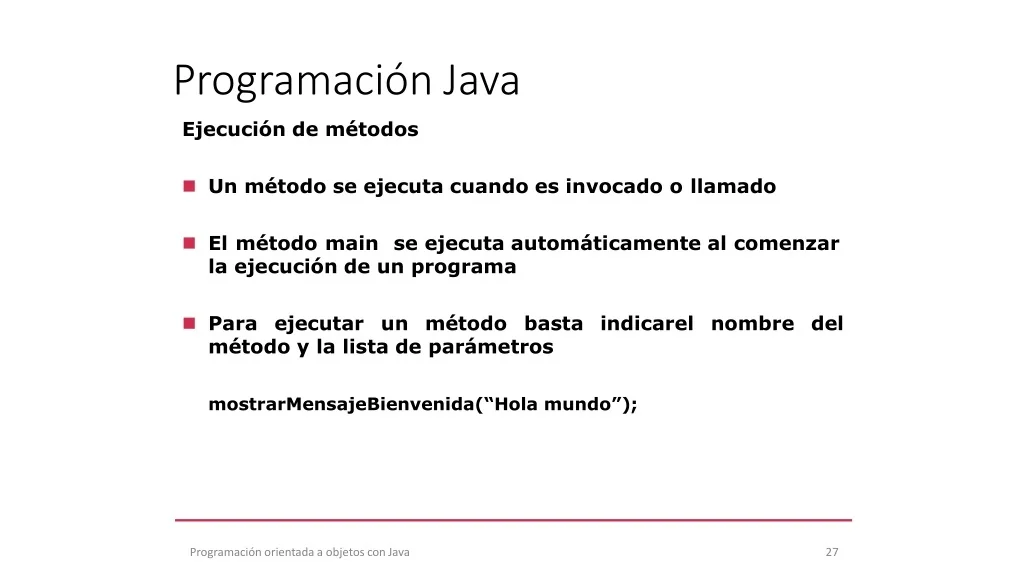 Programación Java

Ejecución de métodos

Un método se ejecuta cuando es invocado o llamado

El método main se ejecuta automáticamente al comenzar la ejecución de un programa

Para ejecutar un método basta indicarel nombre del método y la lista de parámetros

mostrarMensajeBienvenida(“Hola mundo”);

Programación orientada a objetos con Java

27